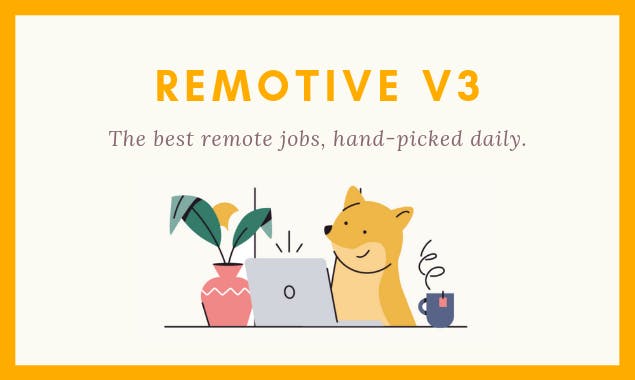 REMOTIVE V3

The best remote jobs, hand-picked daily.